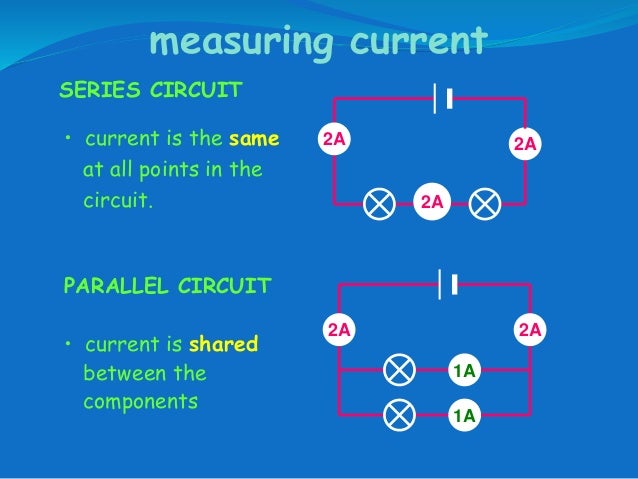 measuring current

SERIES CIRCUIT

• current is the same at all points in the circuit.

2A

2A

2A

PARALLEL CIRCUIT

• current is shared between the components

2A

2A

1A

1A